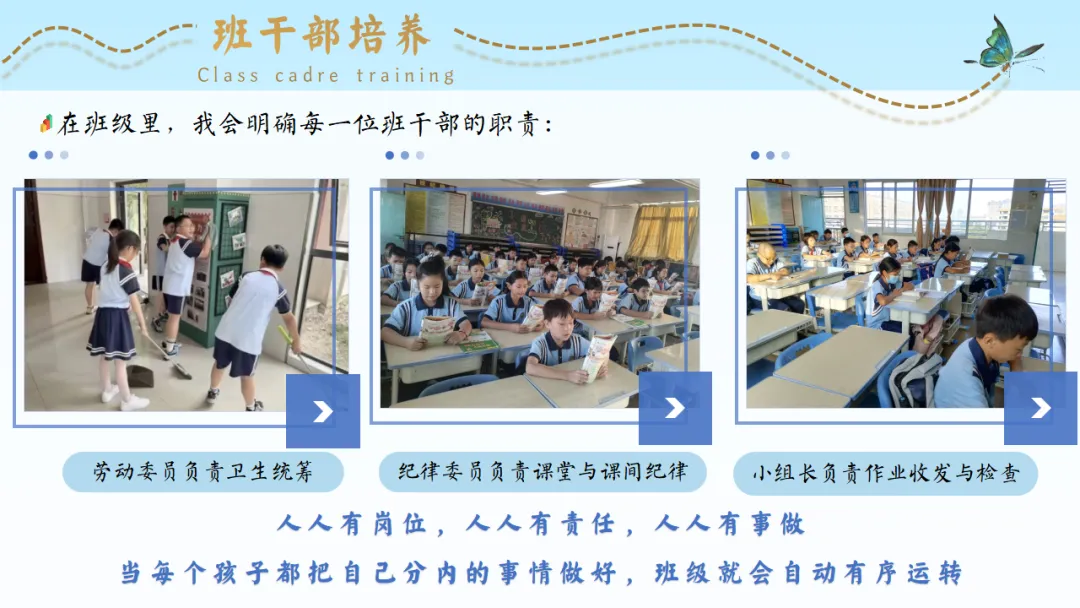 班干部培养
Class cadre training

在班级里，我会明确每一位班干部的职责：

劳动委员负责卫生统筹

纪律委员负责课堂与课间纪律

小组长负责作业收发与检查

人人有岗位，人人有责任，人人有事做
当每个孩子都把自己分内的事情做好，班级就会自动有序运转